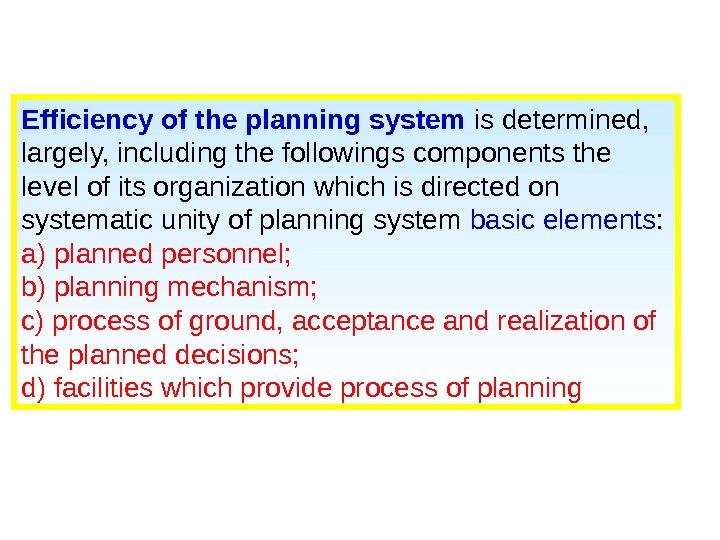 Efficiency of the planning system is determined, largely, including the followings components the level of its organization which is directed on systematic unity of planning system basic elements:
a) planned personnel;
b) planning mechanism;
c) process of ground, acceptance and realization of the planned decisions;
d) facilities which provide process of planning